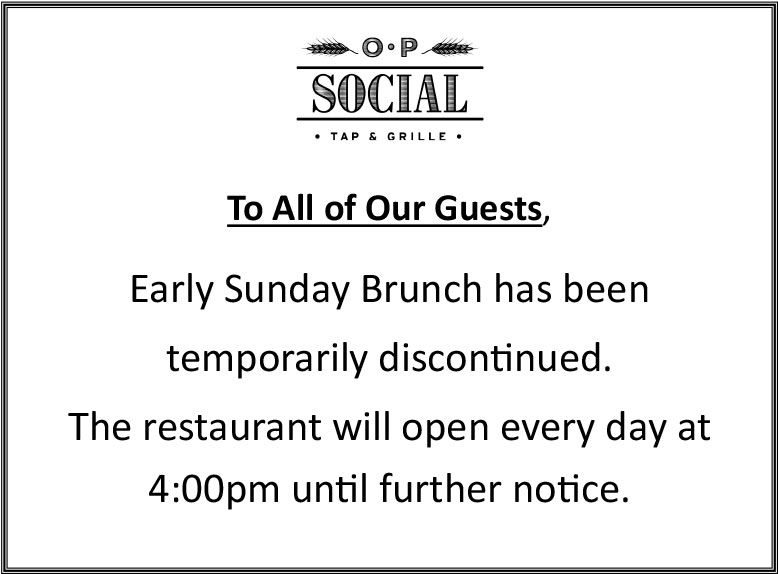 O·P
SOCIAL
• TAP & GRILLE •

To All of Our Guests,

Early Sunday Brunch has been temporarily discontinued.

The restaurant will open every day at 4:00pm until further notice.